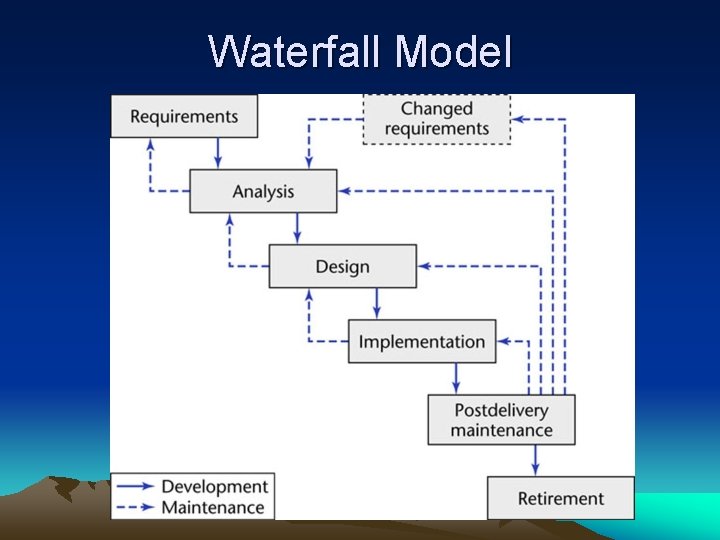 Waterfall Model

Requirements

Changed requirements

Analysis

Design

Implementation

Postdelivery maintenance

Retirement

Development
Maintenance